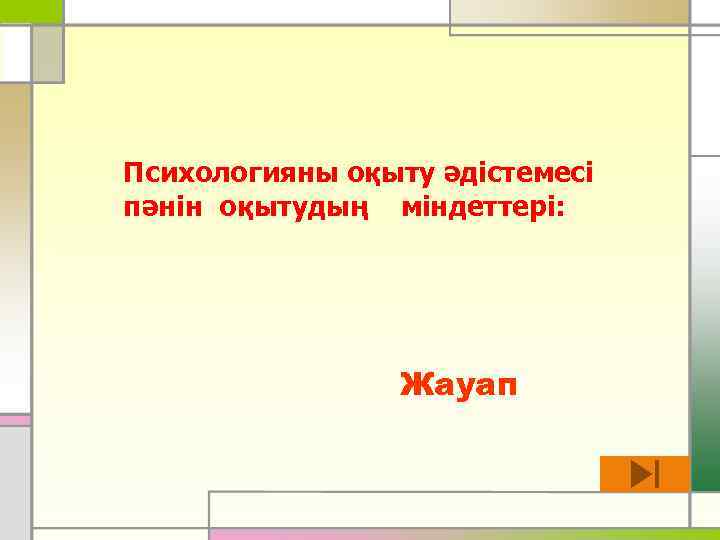 Психологияны оқыту әдістемесі пәнін оқытудың міндеттері:

Жауап